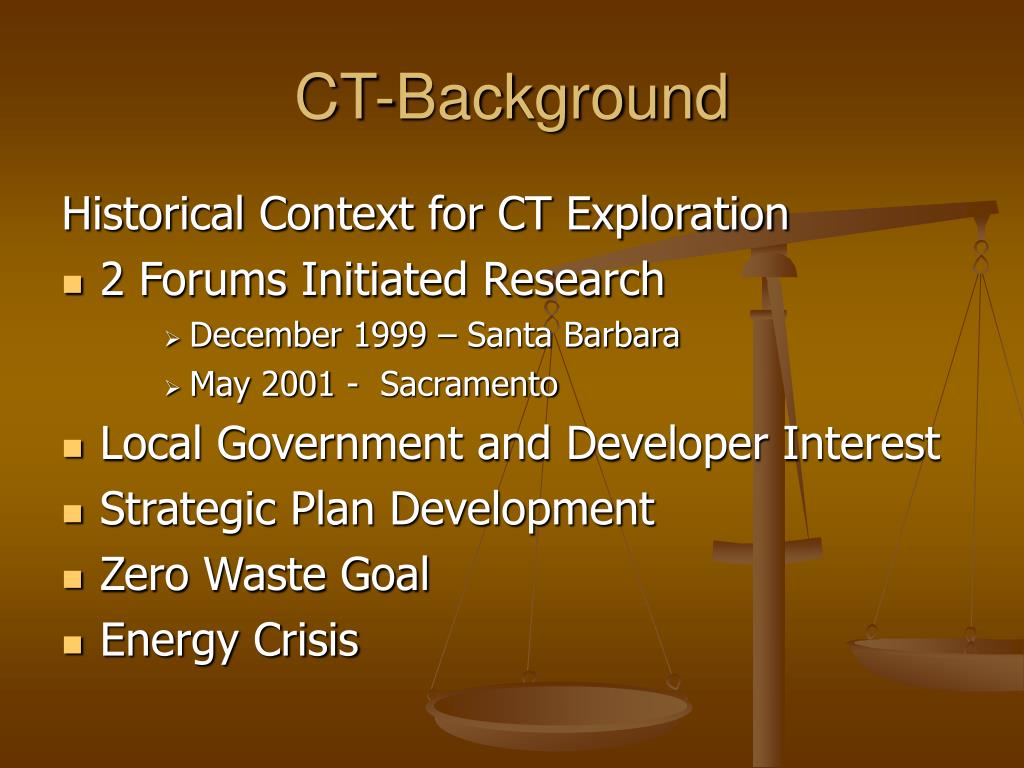 CT-Background

Historical Context for CT Exploration

- 2 Forums Initiated Research
  - December 1999 – Santa Barbara
  - May 2001 - Sacramento
- Local Government and Developer Interest
- Strategic Plan Development
- Zero Waste Goal
- Energy Crisis